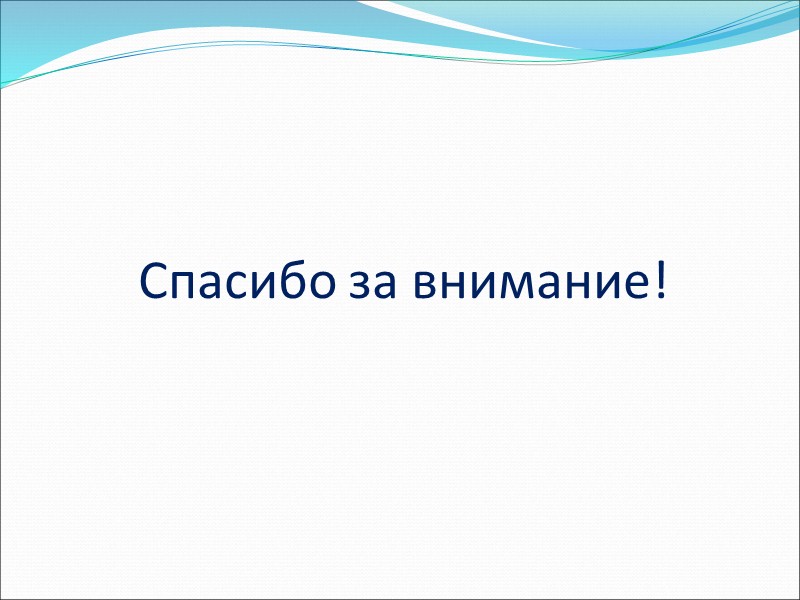 Спасибо за внимание!